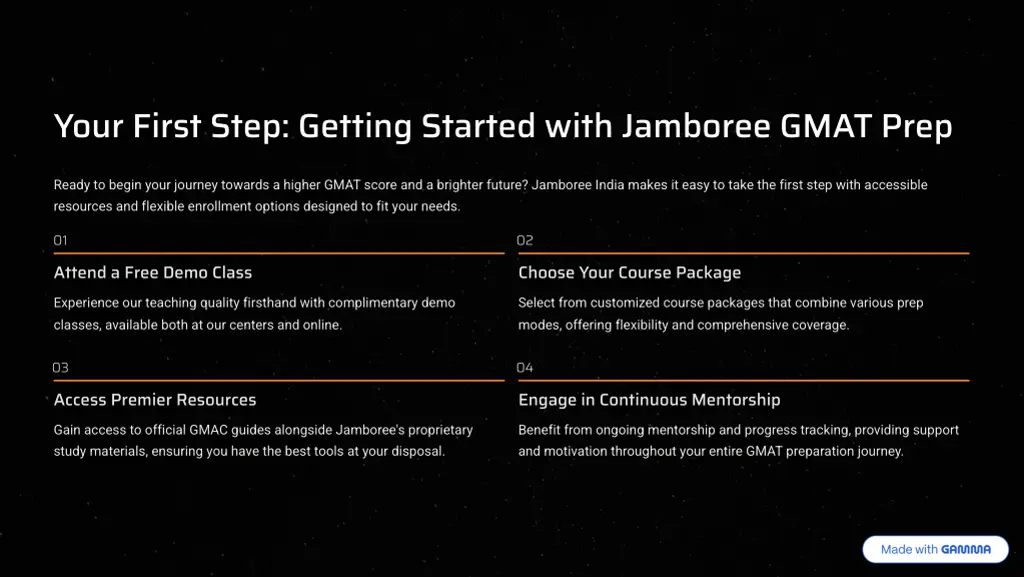 Your First Step: Getting Started with Jamboree GMAT Prep

Ready to begin your journey towards a higher GMAT score and a brighter future? Jamboree India makes it easy to take the first step with accessible resources and flexible enrollment options designed to fit your needs.

01

Attend a Free Demo Class

Experience our teaching quality firsthand with complimentary demo classes, available both at our centers and online.

02

Choose Your Course Package

Select from customized course packages that combine various prep modes, offering flexibility and comprehensive coverage.

03

Access Premier Resources

Gain access to official GMAC guides alongside Jamboree's proprietary study materials, ensuring you have the best tools at your disposal.

04

Engage in Continuous Mentorship

Benefit from ongoing mentorship and progress tracking, providing support and motivation throughout your entire GMAT preparation journey.

Made with GAMMA